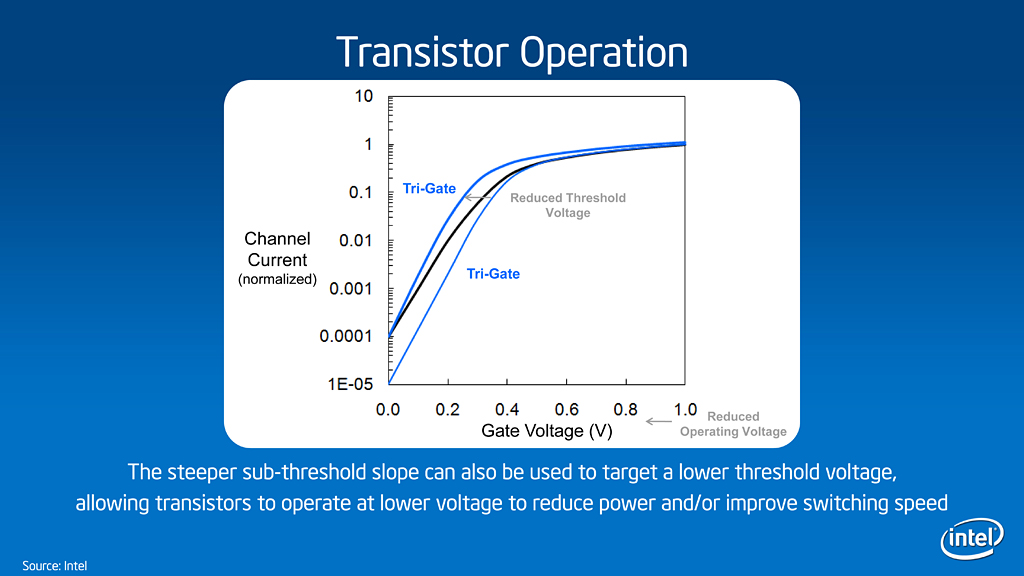 Transistor Operation

10
1
0.1
0.01
0.001
0.0001
1E-05

Channel Current (normalized)

Tri-Gate

Reduced Threshold Voltage

Tri-Gate

0.0 0.2 0.4 0.6 0.8 1.0

Gate Voltage (V)

Reduced Operating Voltage

The steeper sub-threshold slope can also be used to target a lower threshold voltage, allowing transistors to operate at lower voltage to reduce power and/or improve switching speed

Source: Intel

intel